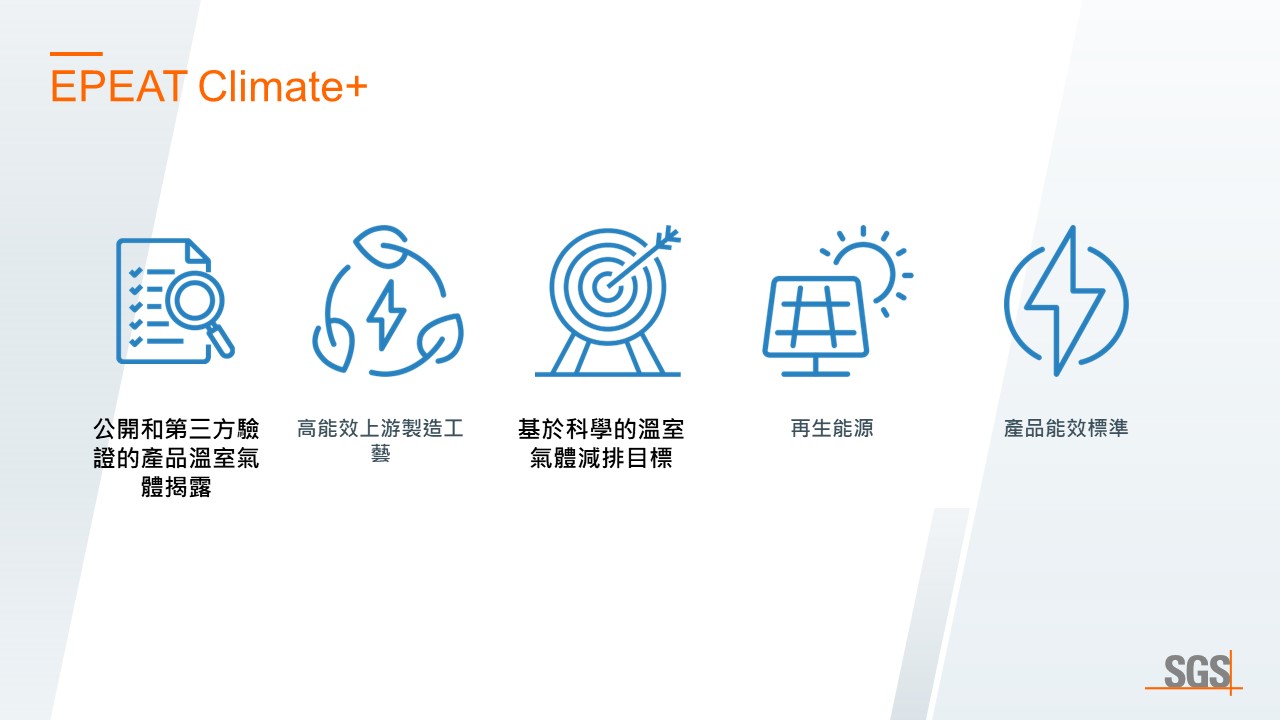 EPEAT Climate+

公開和第三方驗證的產品溫室氣體揭露

高能效上游製造工藝

基於科學的溫室氣體減排目標

再生能源

產品能效標準

SGS